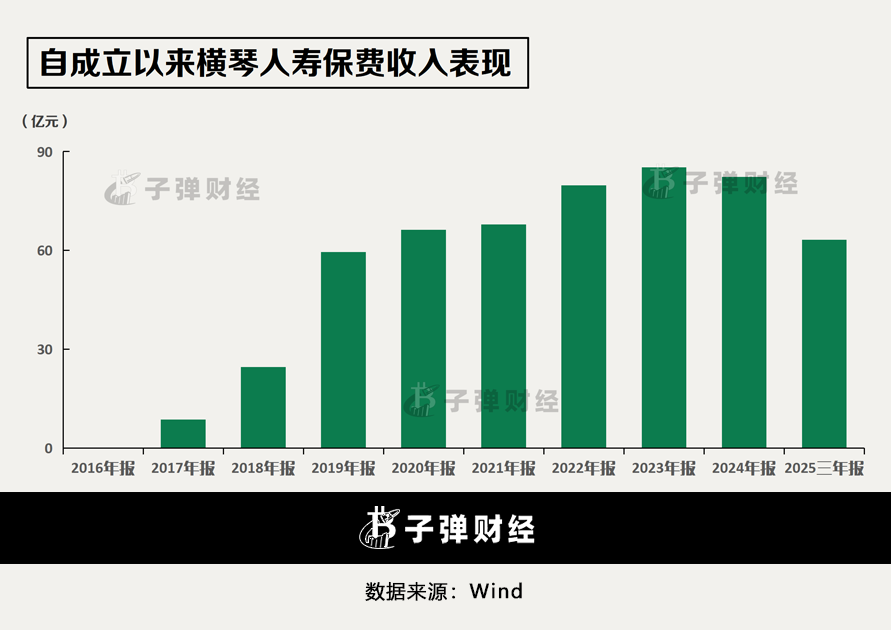 自成立以来横琴人寿保费收入表现

（亿元）

90
60
30
0

子弹财经

子弹财经

子弹财经

2016年报 2017年报 2018年报 2019年报 2020年报 2021年报 2022年报 2023年报 2024年报 2025三年报

子弹财经

数据来源：Wind